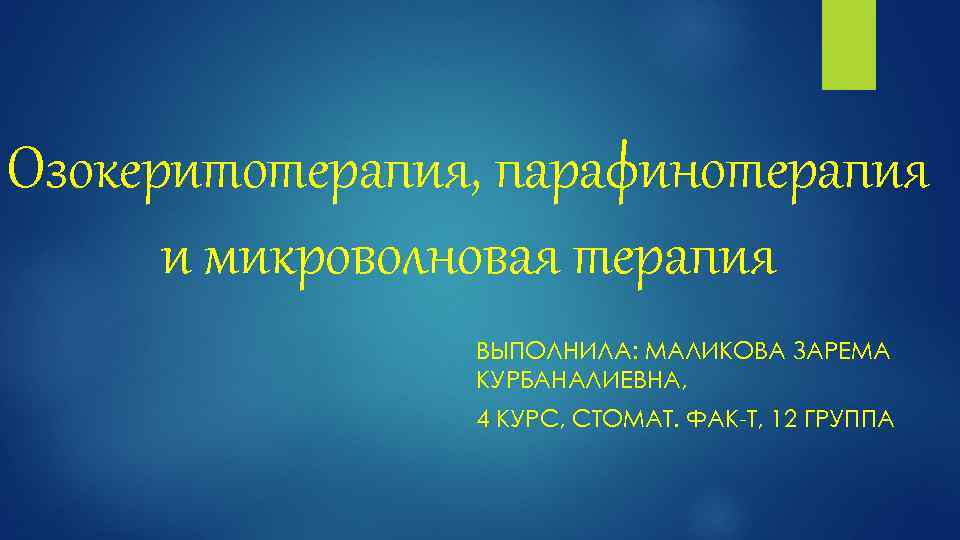 Озокеритотерапия, парафинотерапия и микроволновая терапия

ВЫПОЛНИЛА: МАЛИКОВА ЗАРЕМА КУРБАНАЛИЕВНА,

4 КУРС, СТОМАТ. ФАК-Т, 12 ГРУППА